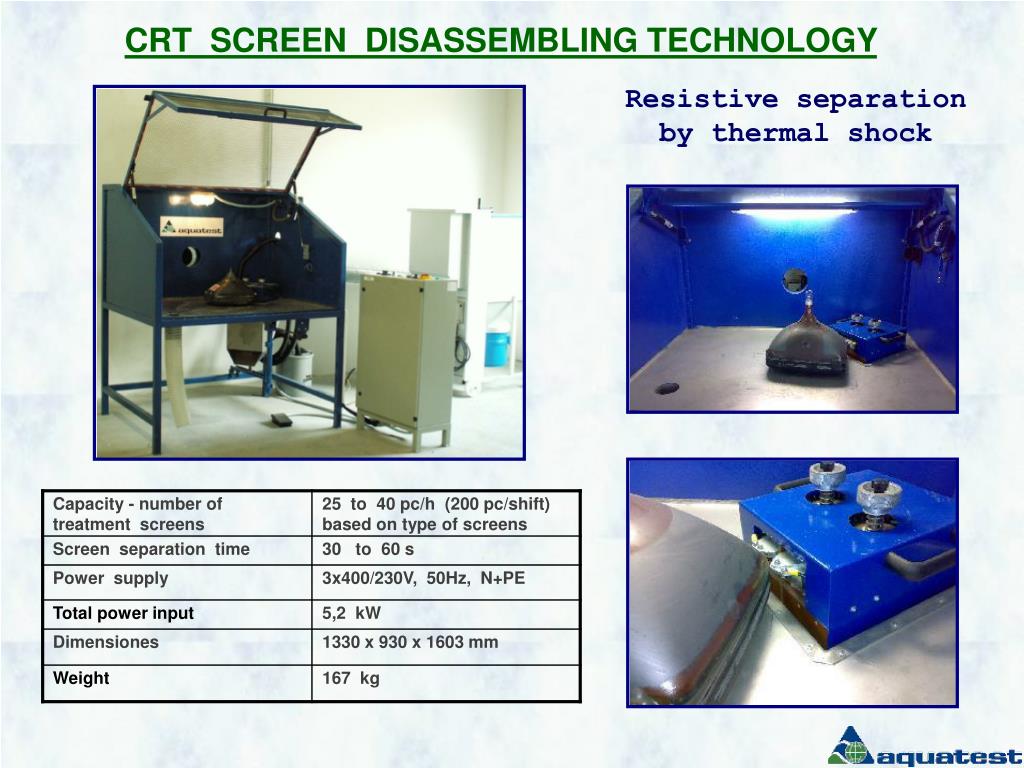 CRT SCREEN DISASSEMBLING TECHNOLOGY

Resistive separation by thermal shock

aquatest

| Capacity - number of treatment screens | 25 to 40 pc/h (200 pc/shift) based on type of screens |
|---|---|
| Screen separation time | 30 to 60 s |
| Power supply | 3x400/230V, 50Hz, N+PE |
| Total power input | 5,2 kW |
| Dimensiones | 1330 x 930 x 1603 mm |
| Weight | 167 kg |

aquatest